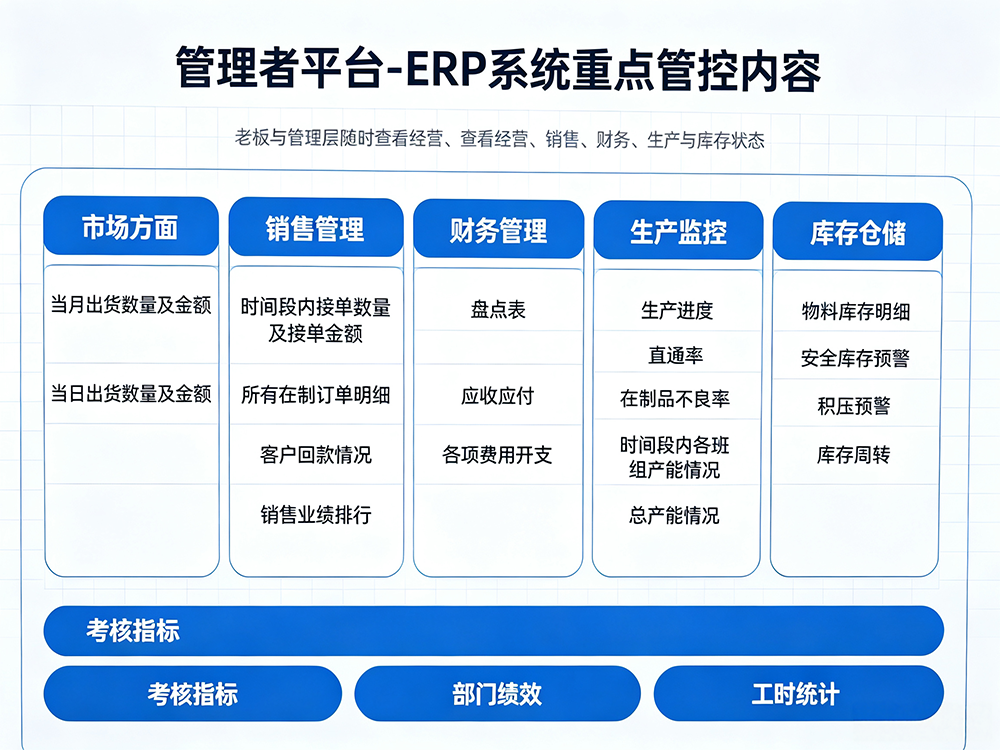 管理者平台-ERP系统重点管控内容

老板与管理层随时查看经营、查看经营、销售、财务、生产与库存状态

市场方面

当月出货数量及金额

当日出货数量及金额

销售管理

时间段内接单数量及接单金额

所有在制订单明细

客户回款情况

销售业绩排行

财务管理

盘点表

应收应付

各项费用开支

生产监控

生产进度

直通率

在制品不良率

时间段内各班组产能情况

总产能情况

库存仓储

物料库存明细

安全库存预警

积压预警

库存周转

考核指标

考核指标

部门绩效

工时统计